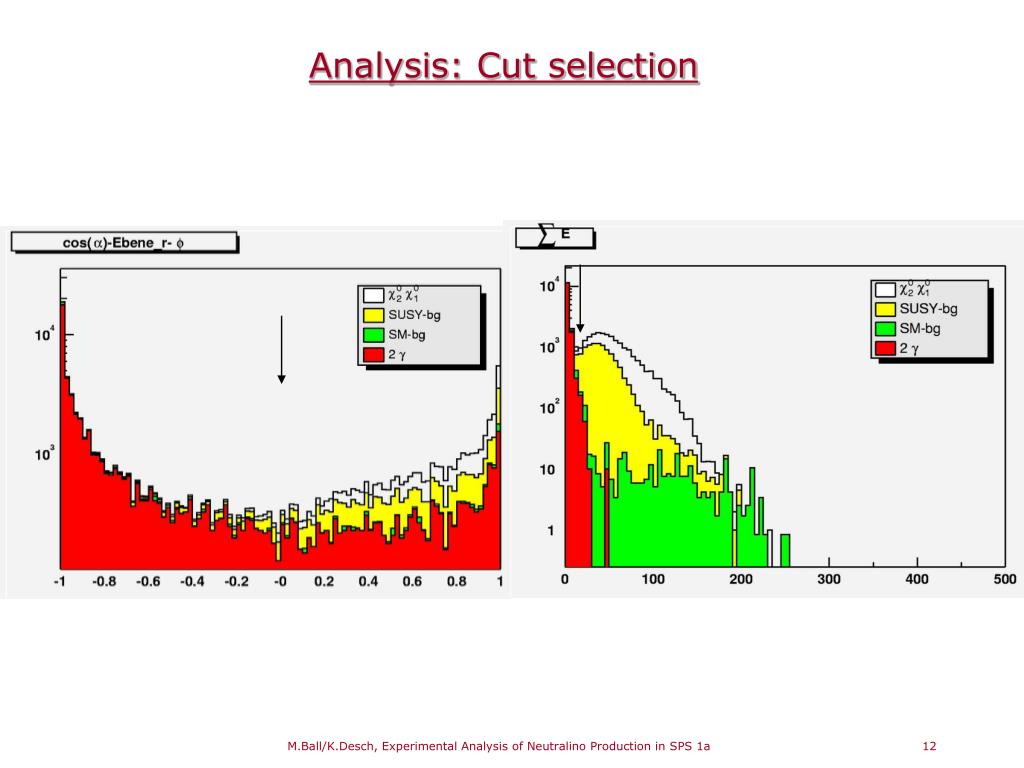 Analysis: Cut selection

cos($\alpha$)-Ebene_r- $\phi$

$\chi_2^0 \chi_1^0$
SUSY-bg
SM-bg
2 $\gamma$

$10^4$
$10^3$

-1 -0.8 -0.6 -0.4 -0.2 -0 0.2 0.4 0.6 0.8 1

$\sum$ E

$\chi_2^0 \chi_1^0$
SUSY-bg
SM-bg
2 $\gamma$

$10^4$
$10^3$
$10^2$
10
1

0 100 200 300 400 500

M.Ball/K.Desch, Experimental Analysis of Neutralino Production in SPS 1a

12